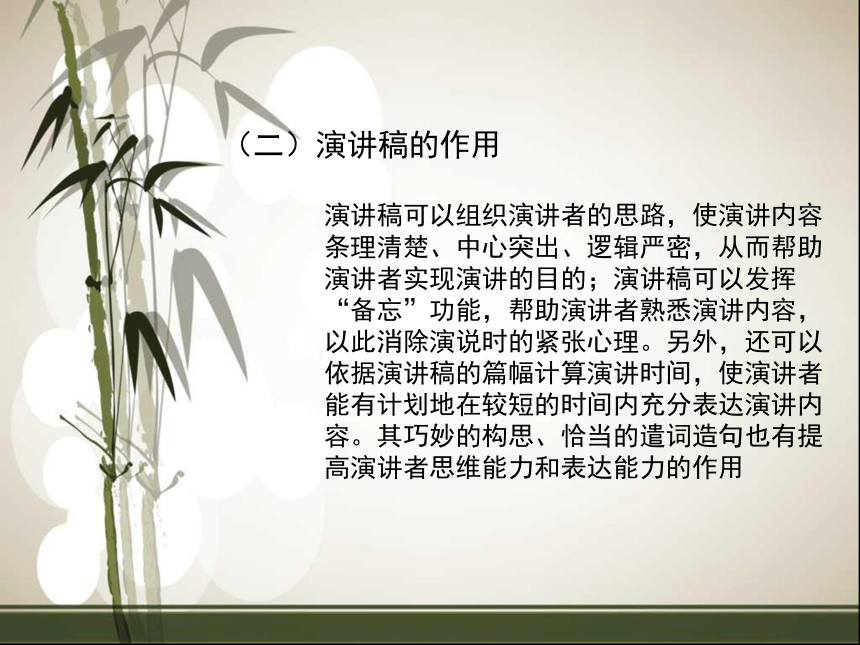 （二）演讲稿的作用

演讲稿可以组织演讲者的思路，使演讲内容条理清楚、中心突出、逻辑严密，从而帮助演讲者实现演讲的目的；演讲稿可以发挥“备忘”功能，帮助演讲者熟悉演讲内容，以此消除演说时的紧张心理。另外，还可以依据演讲稿的篇幅计算演讲时间，使演讲者能有计划地在较短的时间内充分表达演讲内容。其巧妙的构思、恰当的遣词造句也有提高演讲者思维能力和表达能力的作用